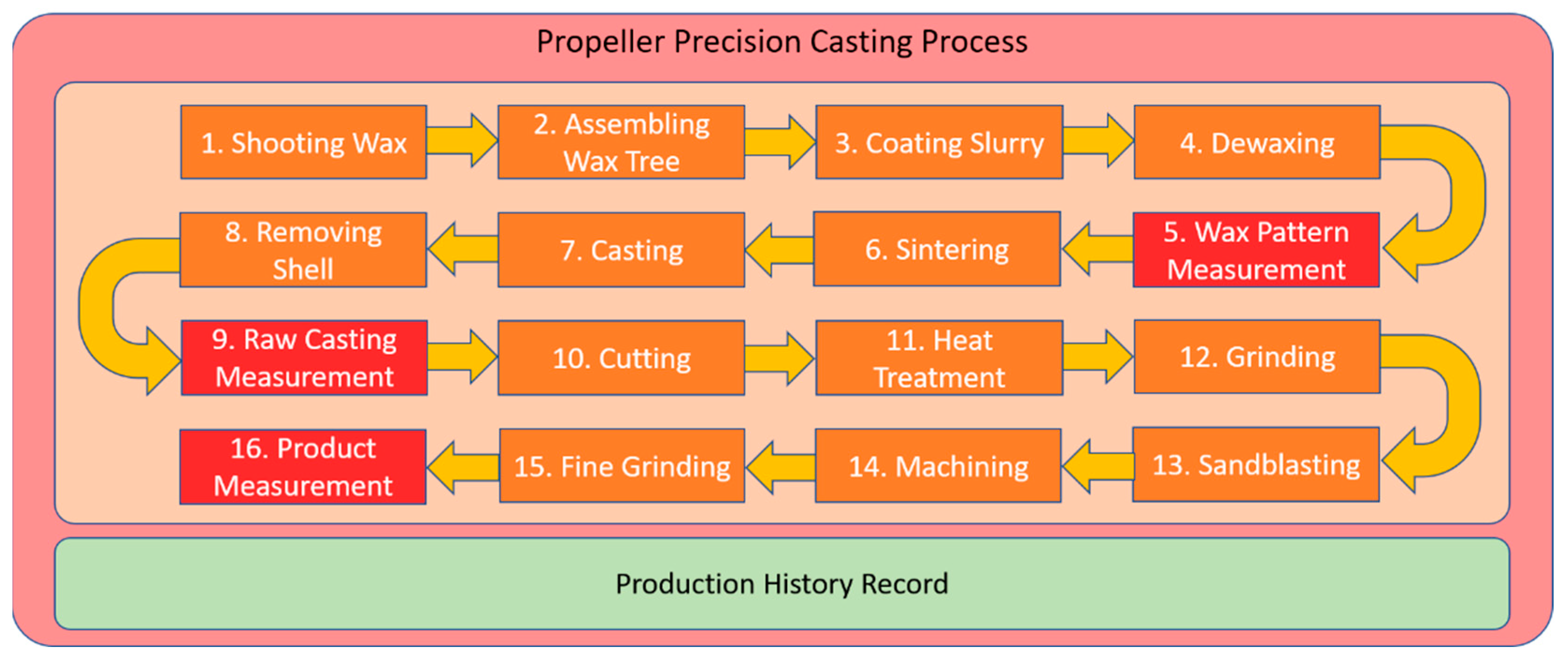 Propeller Precision Casting Process

1. Shooting Wax

2. Assembling Wax Tree

3. Coating Slurry

4. Dewaxing

5. Wax Pattern Measurement

6. Sintering

7. Casting

8. Removing Shell

9. Raw Casting Measurement

10. Cutting

11. Heat Treatment

12. Grinding

13. Sandblasting

14. Machining

15. Fine Grinding

16. Product Measurement

Production History Record